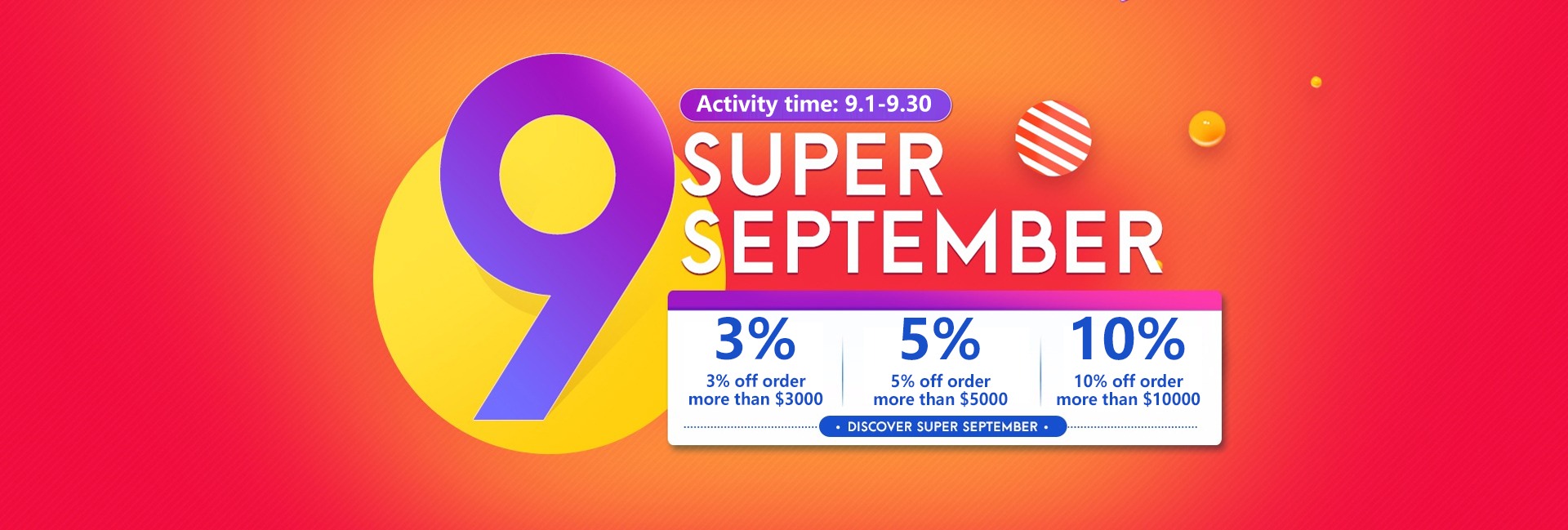 9

Activity time: 9.1-9.30

SUPER SEPTEMBER

3%
3% off order more than $3000

5%
5% off order more than $5000

10%
10% off order more than $10000

• DISCOVER SUPER SEPTEMBER •